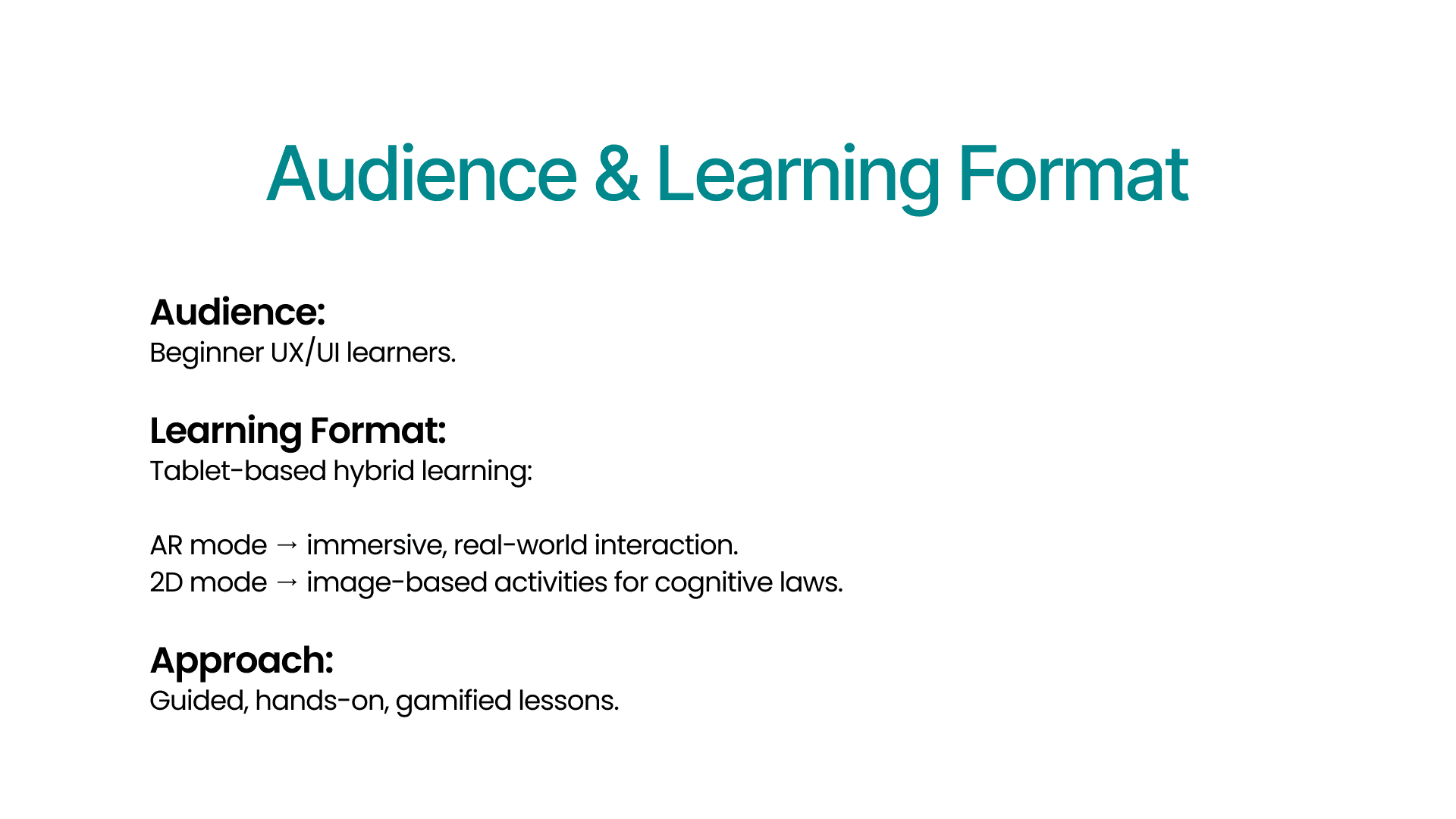 Audience & Learning Format

Audience:
Beginner UX/UI learners.

Learning Format:
Tablet-based hybrid learning:

AR mode → immersive, real-world interaction.
2D mode → image-based activities for cognitive laws.

Approach:
Guided, hands-on, gamified lessons.